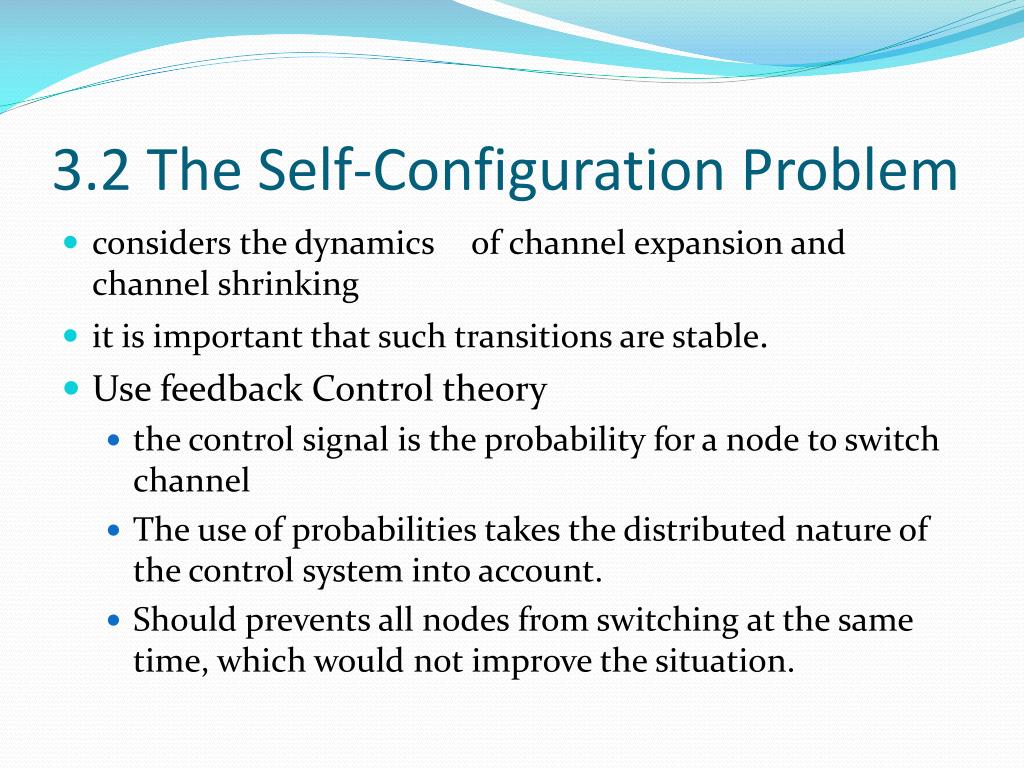 3.2 The Self-Configuration Problem

- considers the dynamics of channel expansion and channel shrinking
- it is important that such transitions are stable.
- Use feedback Control theory
  - the control signal is the probability for a node to switch channel
  - The use of probabilities takes the distributed nature of the control system into account.
  - Should prevents all nodes from switching at the same time, which would not improve the situation.